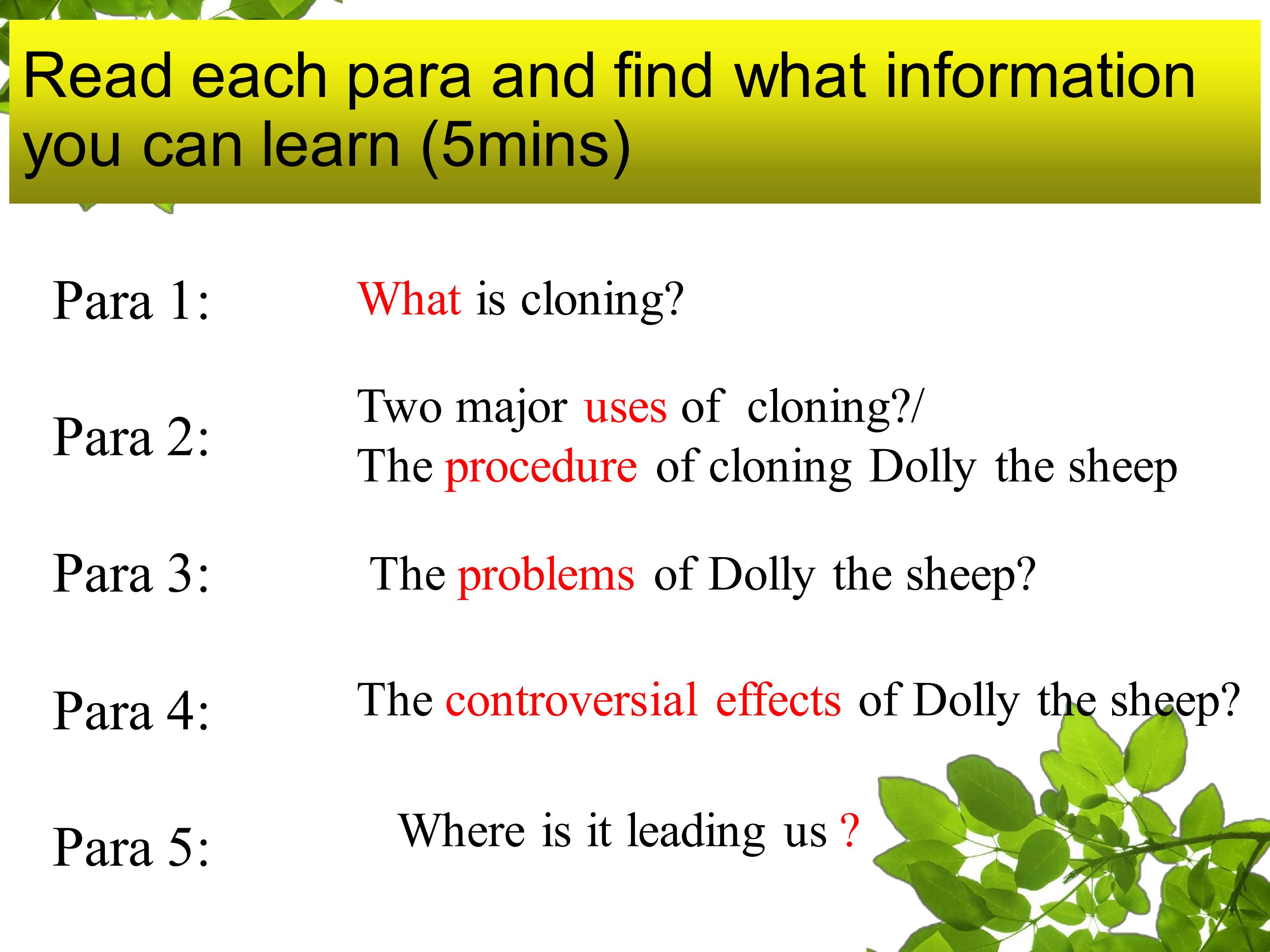 Read each para and find what information you can learn (5mins)

Para 1: What is cloning?

Para 2: Two major uses of cloning?/
The procedure of cloning Dolly the sheep

Para 3: The problems of Dolly the sheep?

Para 4: The controversial effects of Dolly the sheep?

Para 5: Where is it leading us ?